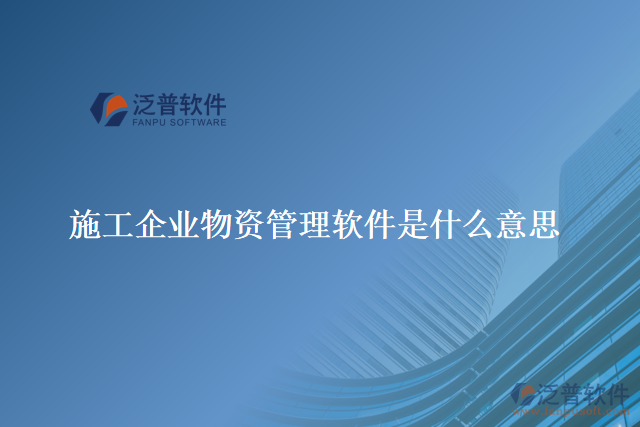 泛普软件
FANPU SOFTWARE

施工企业物资管理软件是什么意思

泛普软件
www.fanpusoft.com